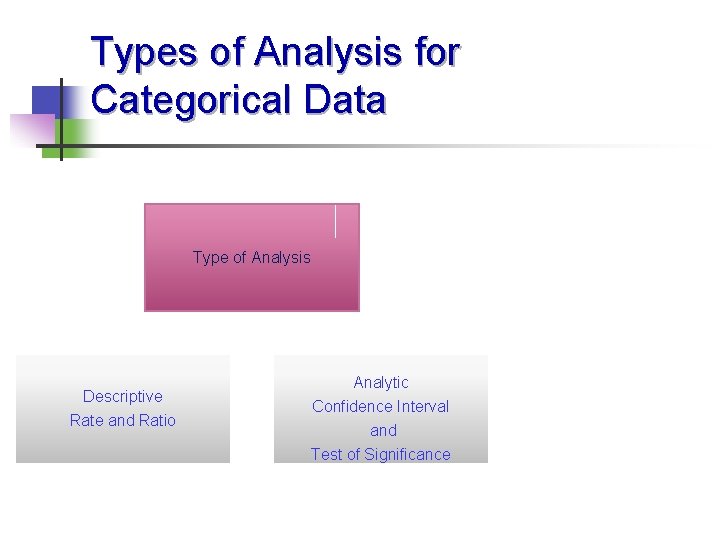 Types of Analysis for Categorical Data

Type of Analysis

Descriptive
Rate and Ratio

Analytic
Confidence Interval
and
Test of Significance